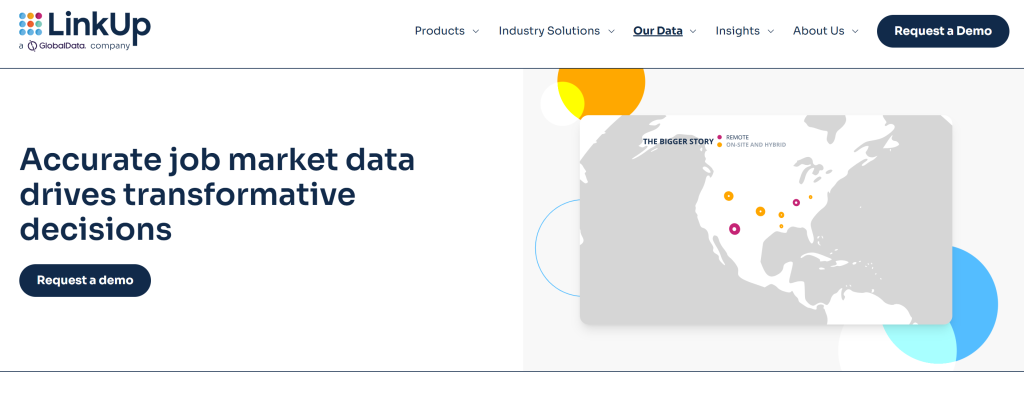 LinkUp
a GlobalData. company

Products Industry Solutions Our Data Insights About Us Request a Demo

Accurate job market data drives transformative decisions

Request a demo

THE BIGGER STORY
REMOTE
ON-SITE AND HYBRID